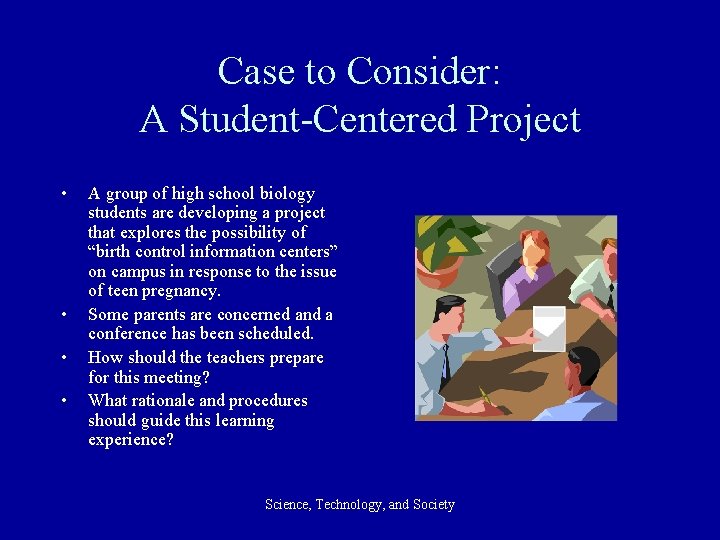 Case to Consider:
A Student-Centered Project

• A group of high school biology students are developing a project that explores the possibility of “birth control information centers” on campus in response to the issue of teen pregnancy.
• Some parents are concerned and a conference has been scheduled.
• How should the teachers prepare for this meeting?
• What rationale and procedures should guide this learning experience?

Science, Technology, and Society